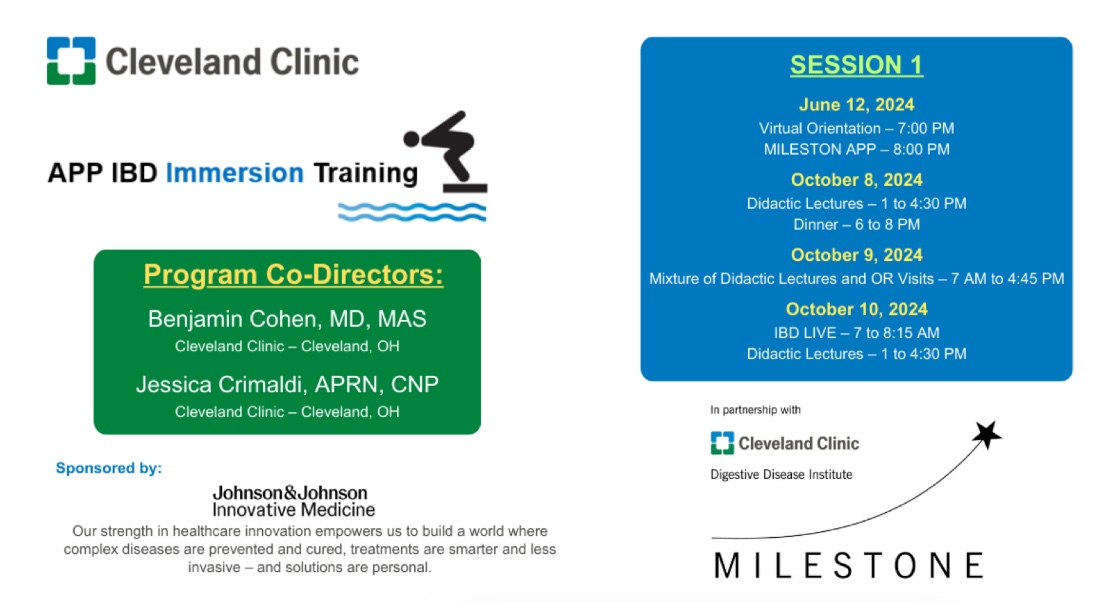 Cleveland Clinic

APP IBD Immersion Training

Program Co-Directors:

Benjamin Cohen, MD, MAS
Cleveland Clinic – Cleveland, OH

Jessica Crimaldi, APRN, CNP
Cleveland Clinic – Cleveland, OH

Sponsored by:

Johnson&Johnson
Innovative Medicine

Our strength in healthcare innovation empowers us to build a world where complex diseases are prevented and cured, treatments are smarter and less invasive – and solutions are personal.

SESSION 1

June 12, 2024
Virtual Orientation – 7:00 PM
MILESTON APP – 8:00 PM

October 8, 2024
Didactic Lectures – 1 to 4:30 PM
Dinner – 6 to 8 PM

October 9, 2024
Mixture of Didactic Lectures and OR Visits – 7 AM to 4:45 PM

October 10, 2024
IBD LIVE – 7 to 8:15 AM
Didactic Lectures – 1 to 4:30 PM

In partnership with

Cleveland Clinic
Digestive Disease Institute

MILESTONE